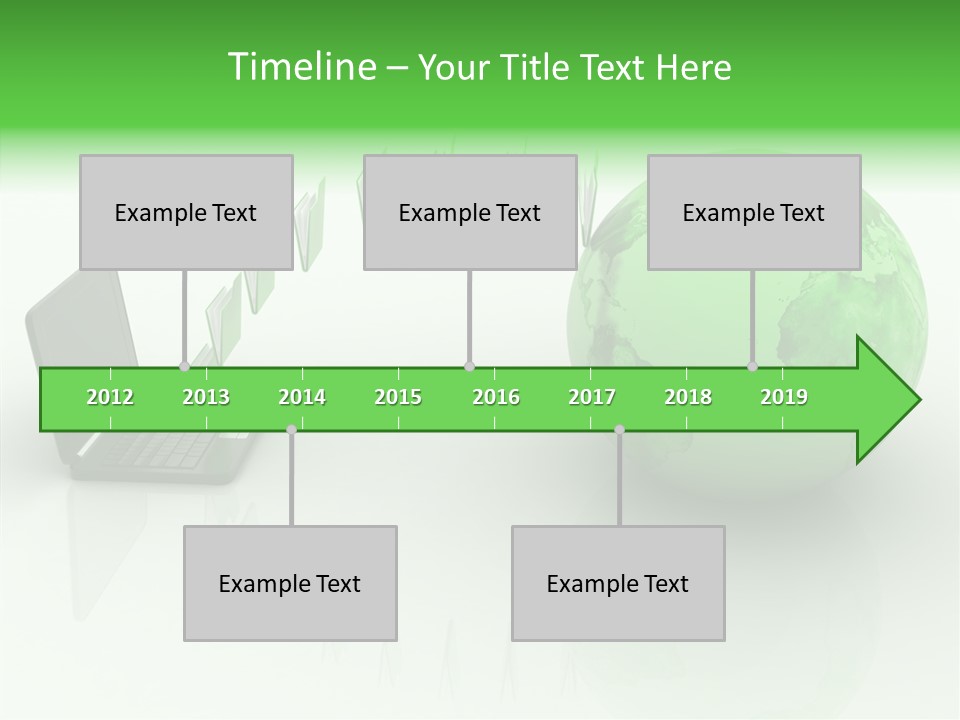 Timeline – Your Title Text Here

Example Text

Example Text

Example Text

2012 2013 2014 2015 2016 2017 2018 2019

Example Text

Example Text